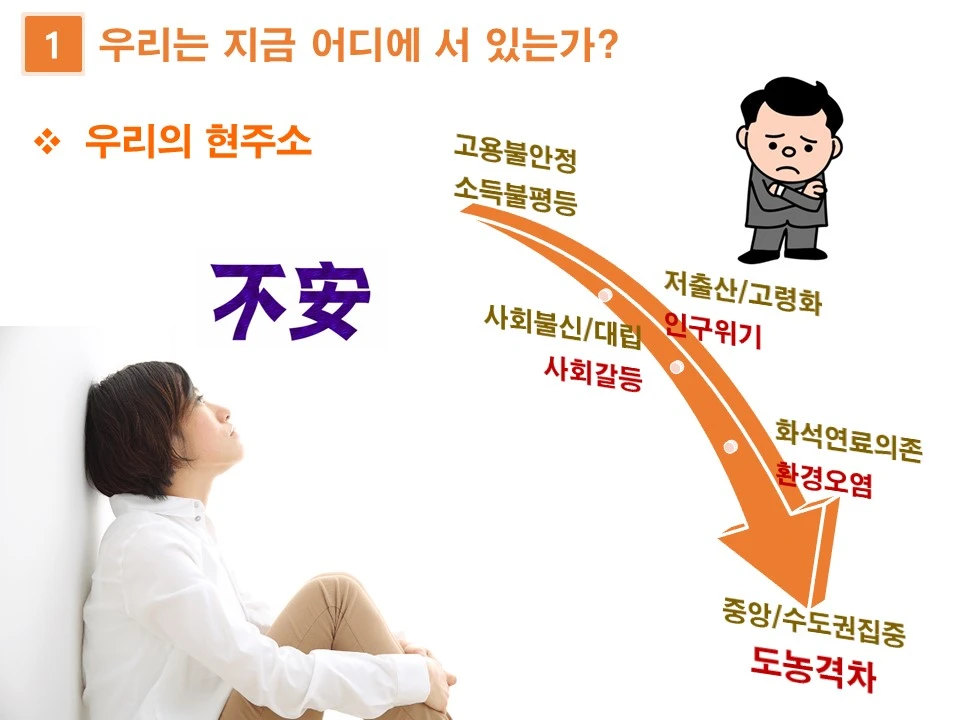 1 우리는 지금 어디에 서 있는가?

❖ 우리의 현주소

不安

고용불안정
소득불평등

저출산/고령화
인구위기

사회불신/대립
사회갈등

화석연료의존
환경오염

중앙/수도권집중
도농격차